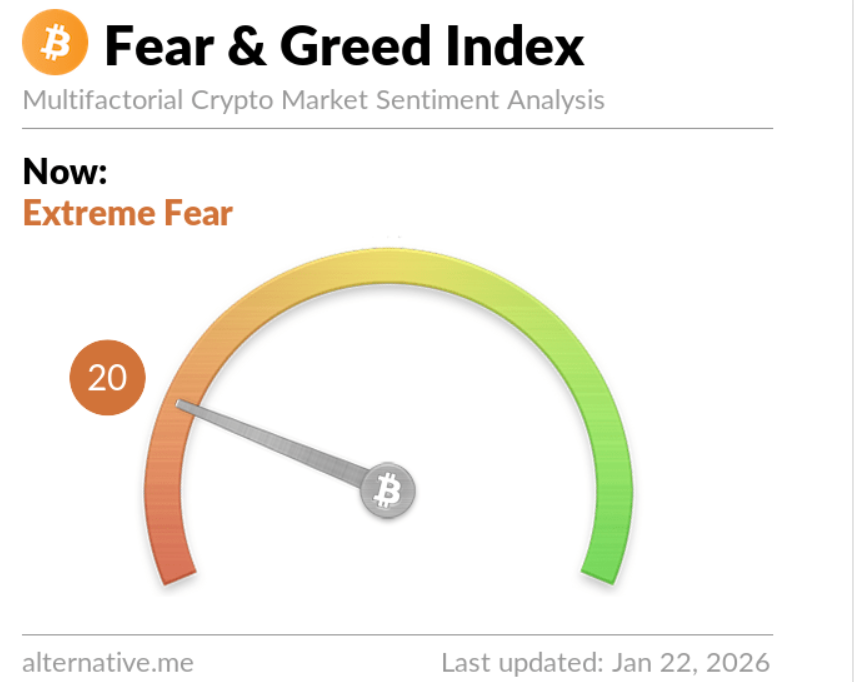 Fear & Greed Index
Multifactorial Crypto Market Sentiment Analysis

Now:
Extreme Fear

20

alternative.me
Last updated: Jan 22, 2026